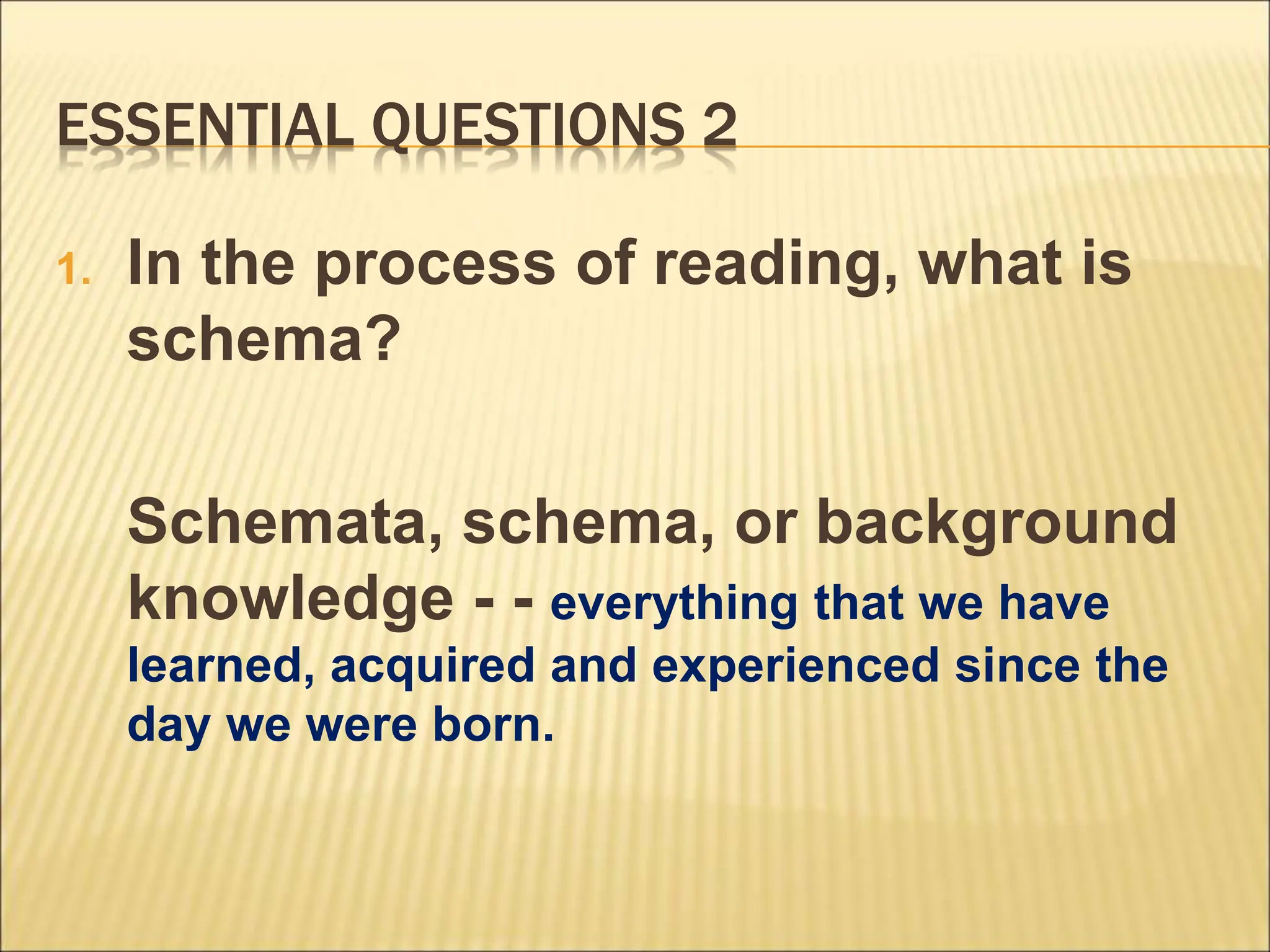 ESSENTIAL QUESTIONS 2

1. In the process of reading, what is schema?

Schemata, schema, or background knowledge - - everything that we have learned, acquired and experienced since the day we were born.